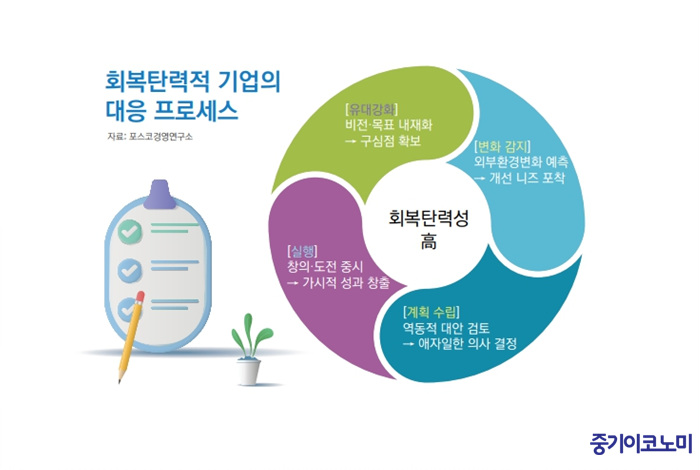 회복탄력적 기업의
대응 프로세스

자료: 포스코경영연구소

[유대강화]
비전·목표 내재화
→ 구심점 확보

[변화 감지]
외부환경변화 예측
→ 개선 니즈 포착

회복탄력성
高

[실행]
창의·도전 중시
→ 가시적 성과 창출

[계획 수립]
역동적 대안 검토
→ 애자일한 의사 결정

중기이코노미